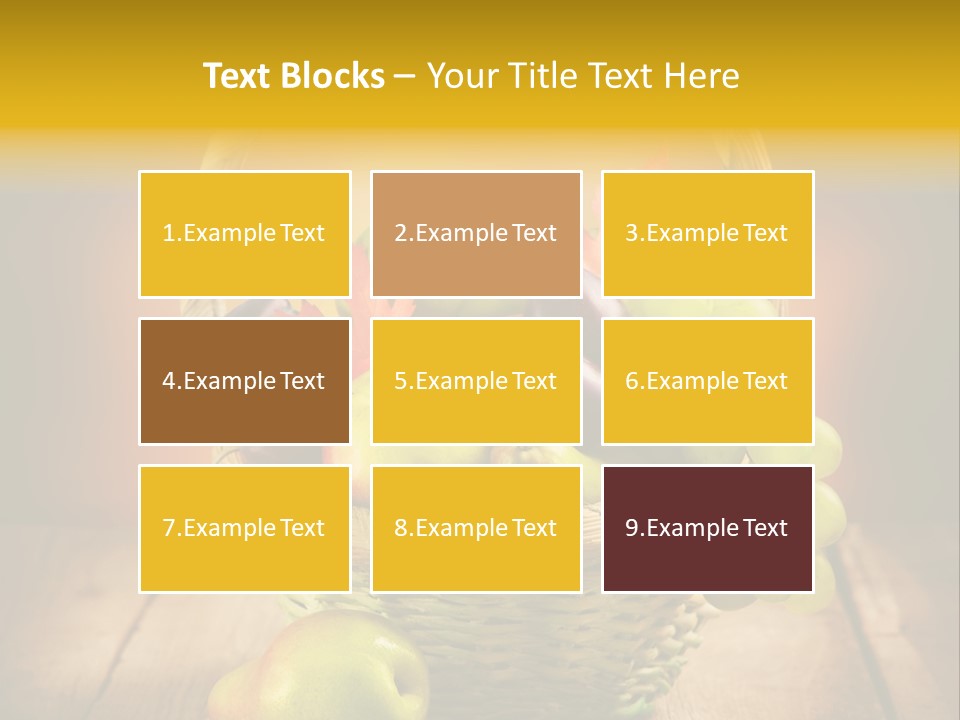 Text Blocks – Your Title Text Here

1.Example Text

2.Example Text

3.Example Text

4.Example Text

5.Example Text

6.Example Text

7.Example Text

8.Example Text

9.Example Text